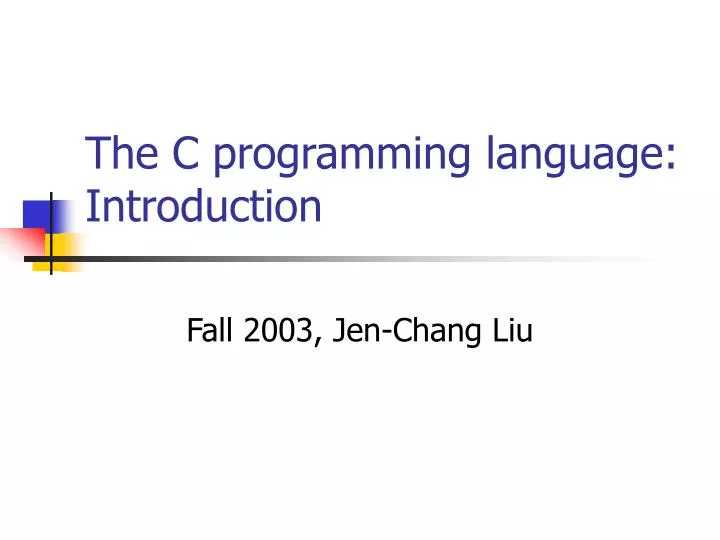 The C programming language: Introduction

Fall 2003, Jen-Chang Liu